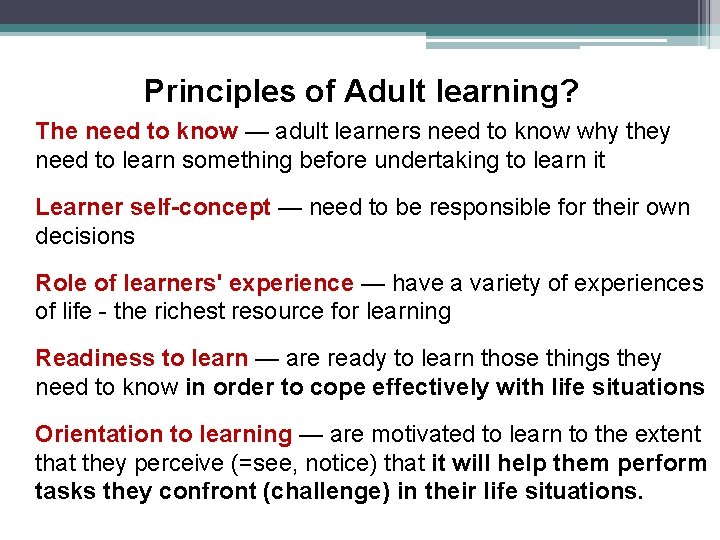 Principles of Adult learning?

The need to know — adult learners need to know why they need to learn something before undertaking to learn it

Learner self-concept — need to be responsible for their own decisions

Role of learners' experience — have a variety of experiences of life - the richest resource for learning

Readiness to learn — are ready to learn those things they need to know in order to cope effectively with life situations

Orientation to learning — are motivated to learn to the extent that they perceive (=see, notice) that it will help them perform tasks they confront (challenge) in their life situations.